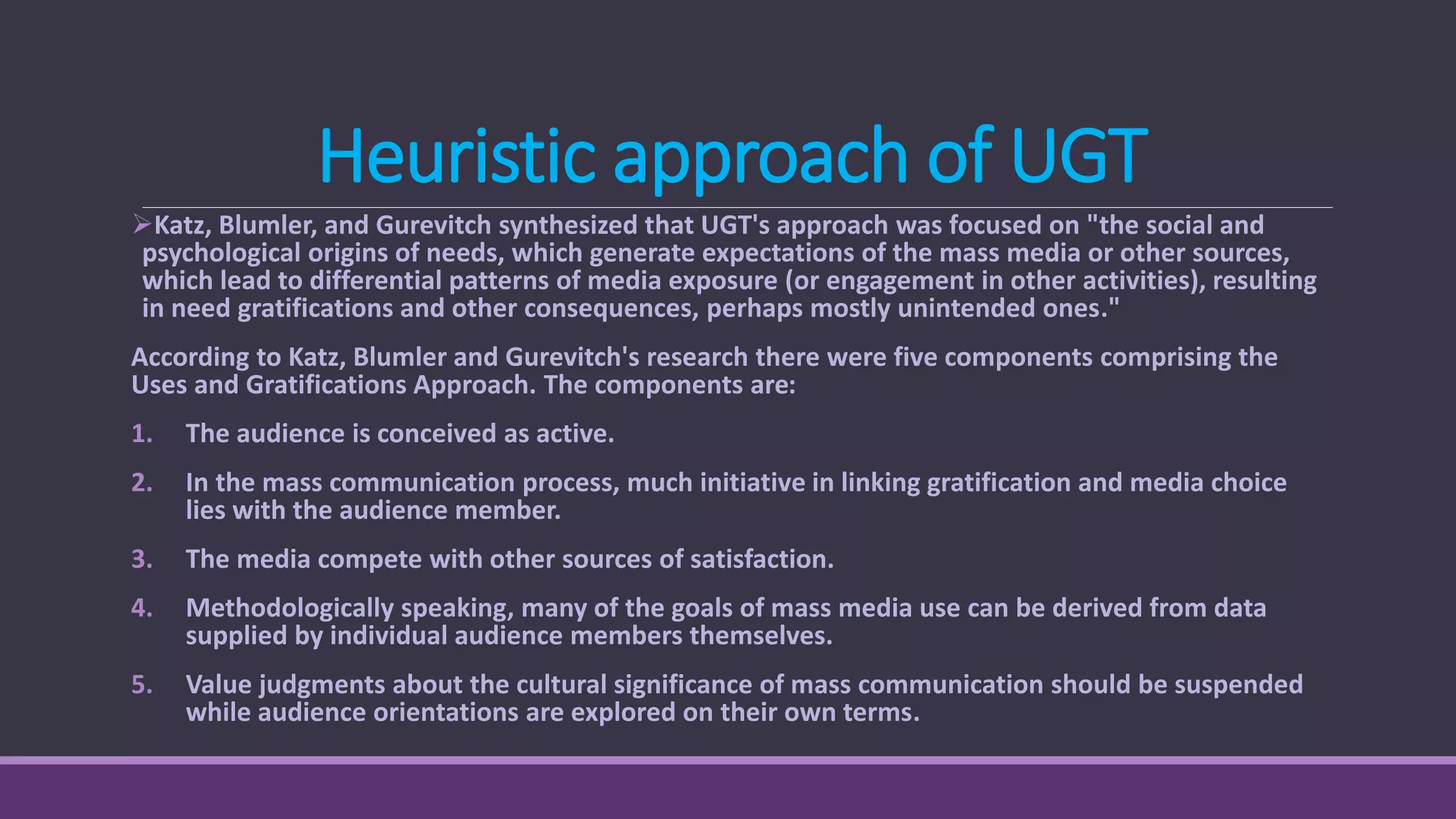 Heuristic approach of UGT

➢Katz, Blumler, and Gurevitch synthesized that UGT's approach was focused on "the social and psychological origins of needs, which generate expectations of the mass media or other sources, which lead to differential patterns of media exposure (or engagement in other activities), resulting in need gratifications and other consequences, perhaps mostly unintended ones."

According to Katz, Blumler and Gurevitch's research there were five components comprising the Uses and Gratifications Approach. The components are:

1. The audience is conceived as active.

2. In the mass communication process, much initiative in linking gratification and media choice lies with the audience member.

3. The media compete with other sources of satisfaction.

4. Methodologically speaking, many of the goals of mass media use can be derived from data supplied by individual audience members themselves.

5. Value judgments about the cultural significance of mass communication should be suspended while audience orientations are explored on their own terms.